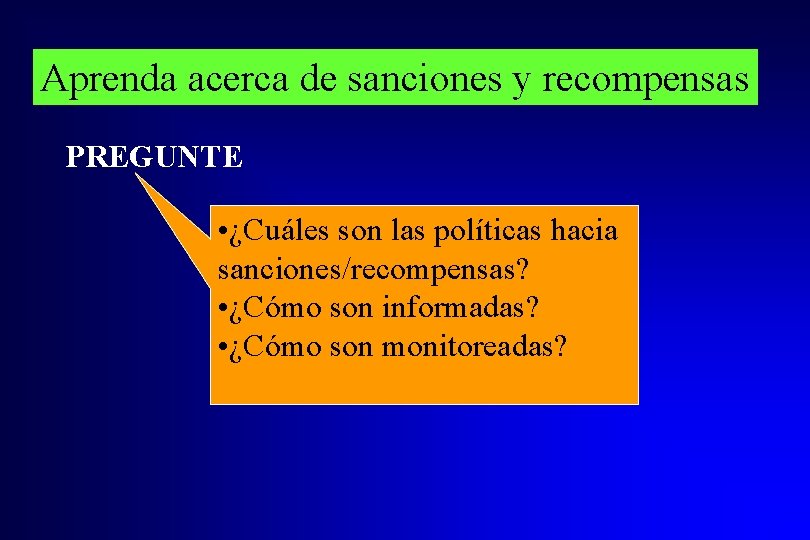 Aprenda acerca de sanciones y recompensas

PREGUNTE

•¿Cuáles son las políticas hacia sanciones/recompensas?
•¿Cómo son informadas?
•¿Cómo son monitoreadas?